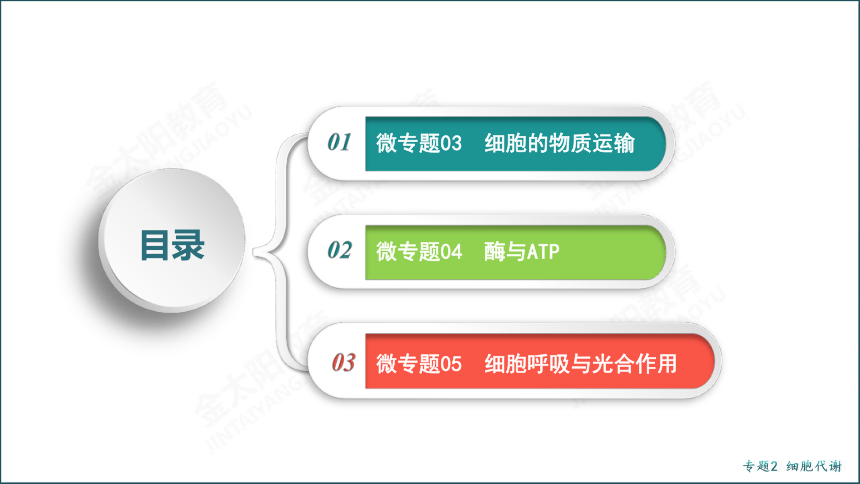 目录

01 微专题03 细胞的物质运输

02 微专题04 酶与ATP

03 微专题05 细胞呼吸与光合作用

金太阳教育 JINTAIYANGJIAOYU

专题2 细胞代谢